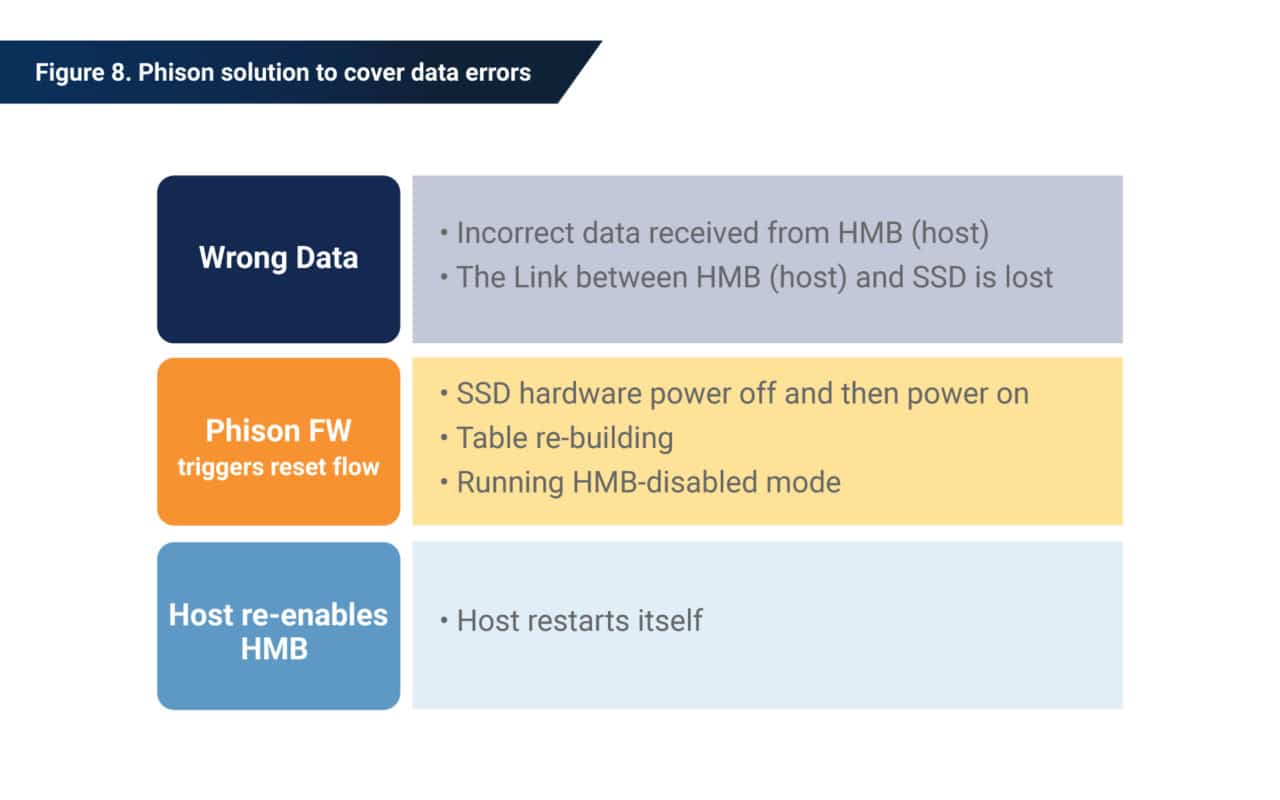 Figure 8. Phison solution to cover data errors

Wrong Data

• Incorrect data received from HMB (host)
• The Link between HMB (host) and SSD is lost

Phison FW
triggers reset flow

• SSD hardware power off and then power on
• Table re-building
• Running HMB-disabled mode

Host re-enables HMB

• Host restarts itself